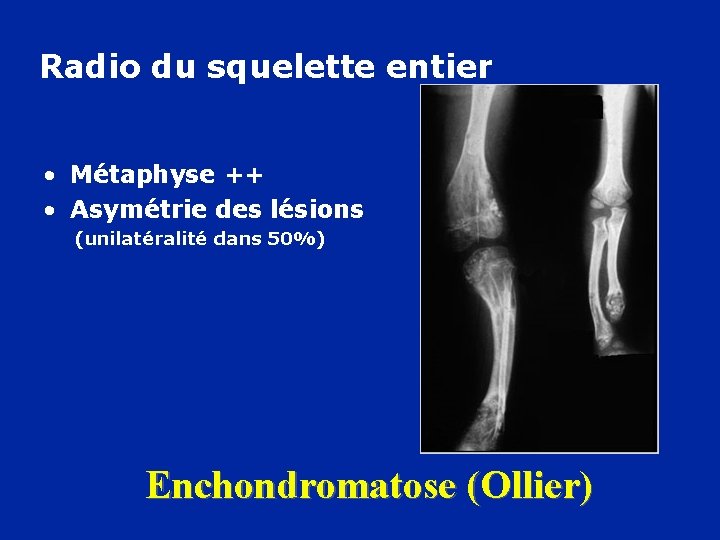 Radio du squelette entier

• Métaphyse ++
• Asymétrie des lésions
(unilatéralité dans 50%)

Enchondromatose (Ollier)